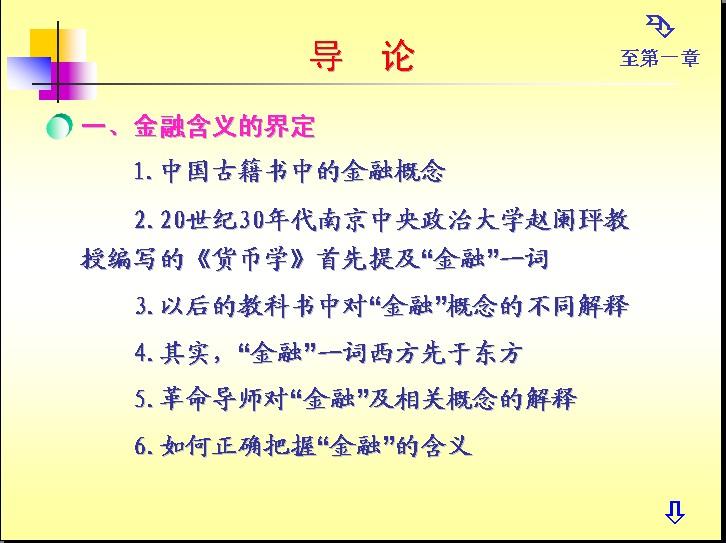 导 论

至第一章

一、金融含义的界定

1. 中国古籍书中的金融概念

2. 20世纪30年代南京中央政治大学赵阑玶教授编写的《货币学》首先提及“金融”一词

3. 以后的教科书中对“金融”概念的不同解释

4. 其实，“金融”一词西方先于东方

5. 革命导师对“金融”及相关概念的解释

6. 如何正确把握“金融”的含义